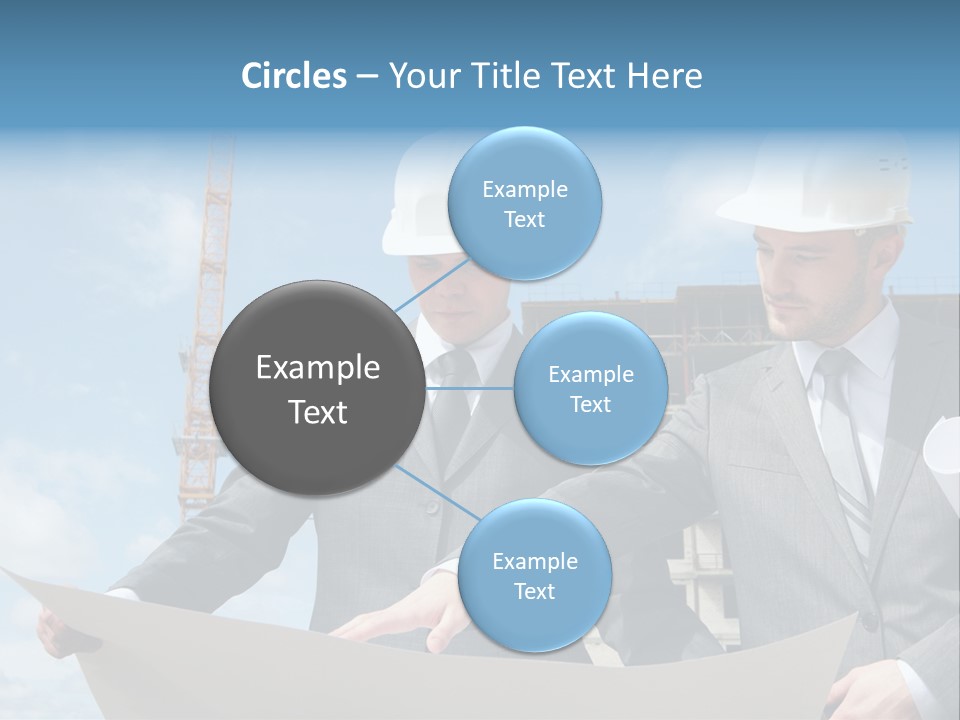 Circles – Your Title Text Here

Example Text

Example Text

Example Text

Example Text